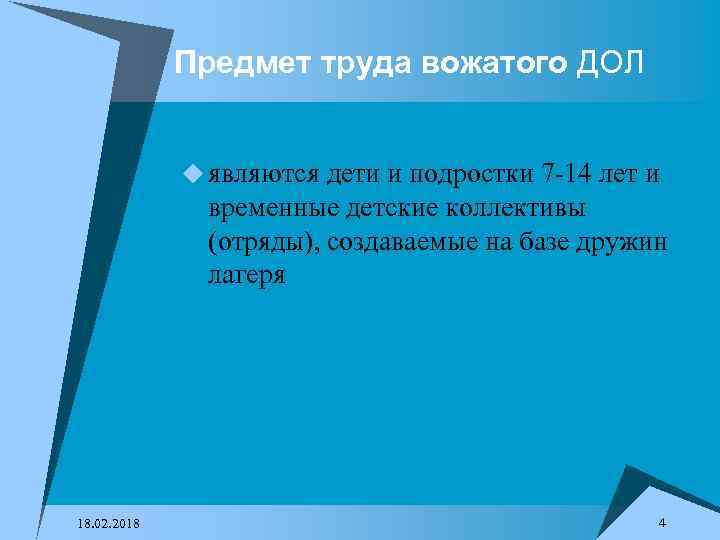 Предмет труда вожатого ДОЛ

являются дети и подростки 7-14 лет и временные детские коллективы (отряды), создаваемые на базе дружин лагеря

18.02.2018

4